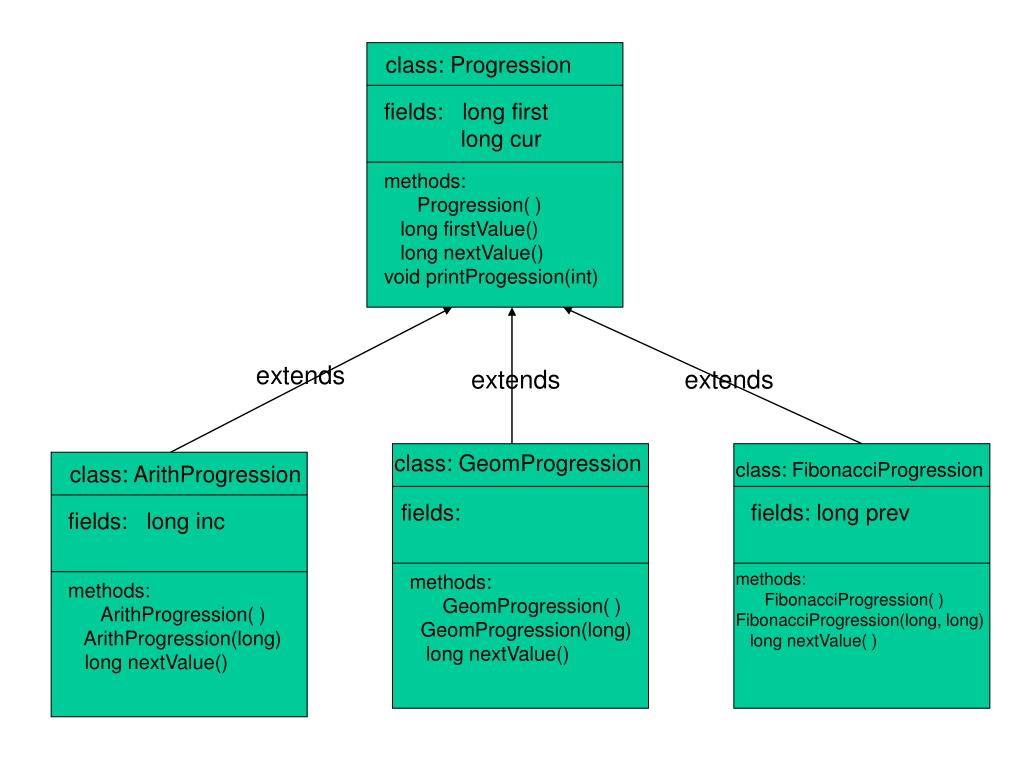 class: Progression

fields: long first
long cur

methods:
Progression( )
long firstValue()
long nextValue()
void printProgession(int)

extends

extends

extends

class: ArithProgression

fields: long inc

methods:
ArithProgression( )
ArithProgression(long)
long nextValue()

class: GeomProgression

fields:

methods:
GeomProgression( )
GeomProgression(long)
long nextValue()

class: FibonacciProgression

fields: long prev

methods:
FibonacciProgression( )
FibonacciProgression(long, long)
long nextValue( )